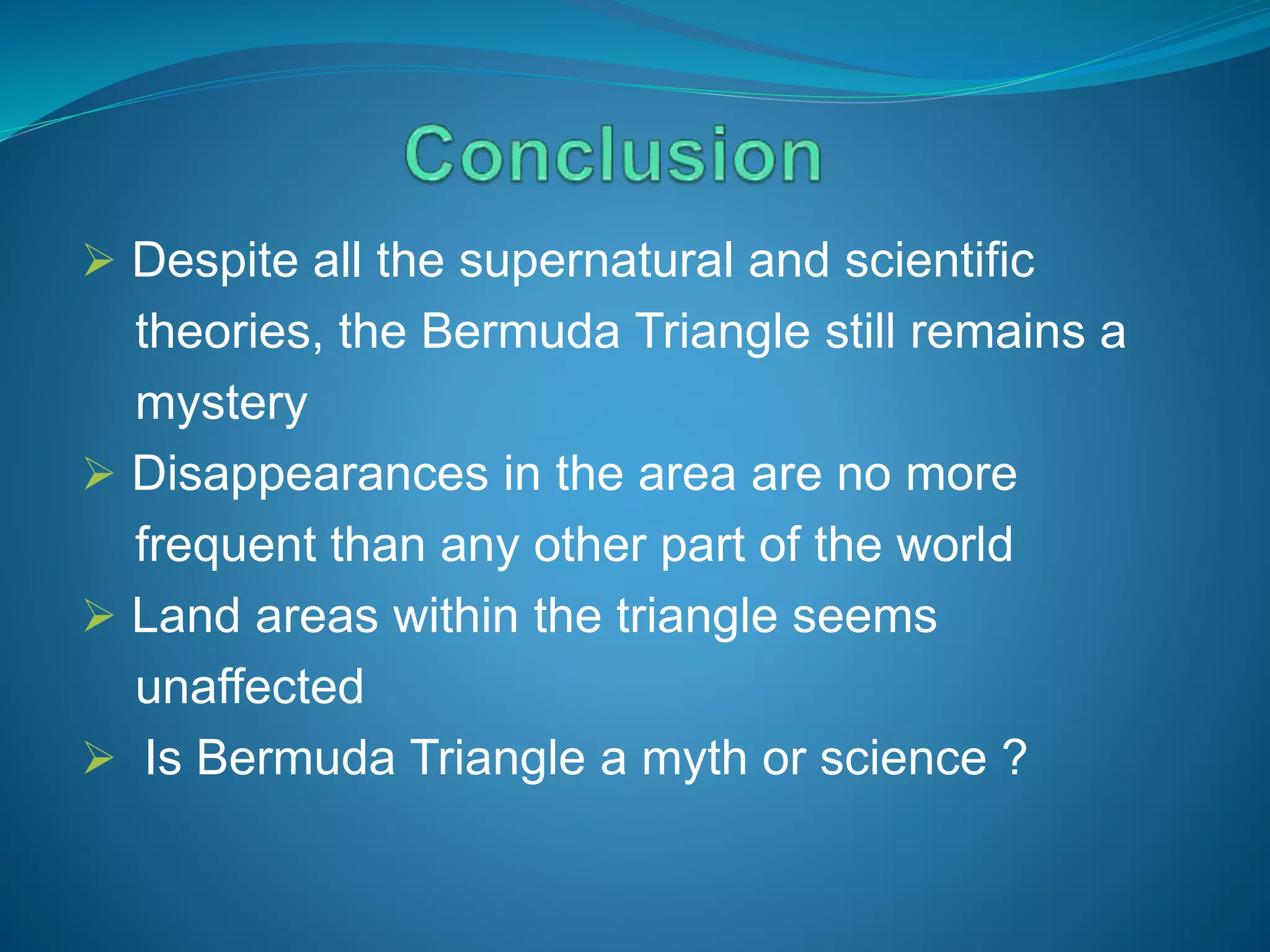 Conclusion

➢ Despite all the supernatural and scientific theories, the Bermuda Triangle still remains a mystery

➢ Disappearances in the area are no more frequent than any other part of the world

➢ Land areas within the triangle seems unaffected

➢ Is Bermuda Triangle a myth or science ?